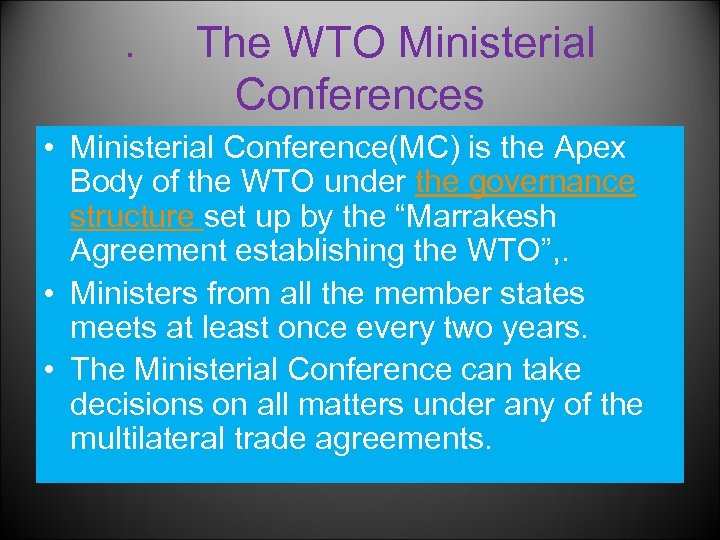 . The WTO Ministerial Conferences

• Ministerial Conference(MC) is the Apex Body of the WTO under the governance structure set up by the “Marrakesh Agreement establishing the WTO”,.
• Ministers from all the member states meets at least once every two years.
• The Ministerial Conference can take decisions on all matters under any of the multilateral trade agreements.